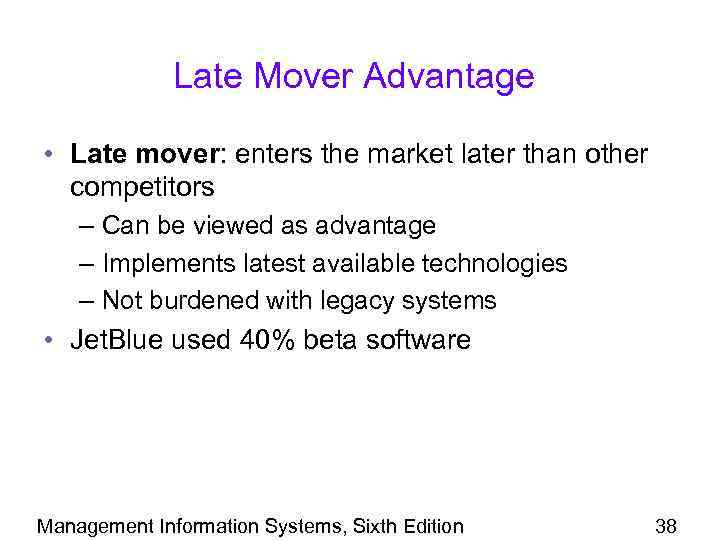 Late Mover Advantage

• Late mover: enters the market later than other competitors
– Can be viewed as advantage
– Implements latest available technologies
– Not burdened with legacy systems
• JetBlue used 40% beta software

Management Information Systems, Sixth Edition 38